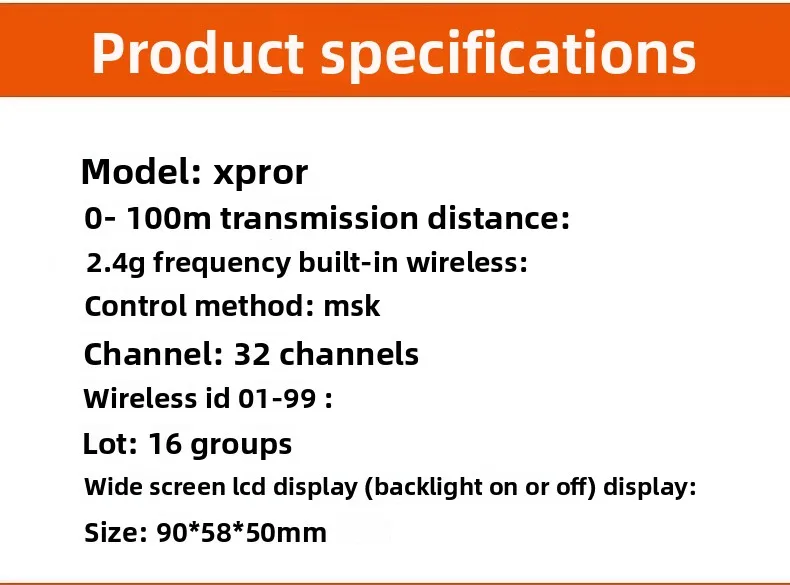 Product specifications

Model: xpror

0- 100m transmission distance:

2.4g frequency built-in wireless:

Control method: msk

Channel: 32 channels

Wireless id 01-99 :

Lot: 16 groups

Wide screen lcd display (backlight on or off) display:

Size: 90*58*50mm